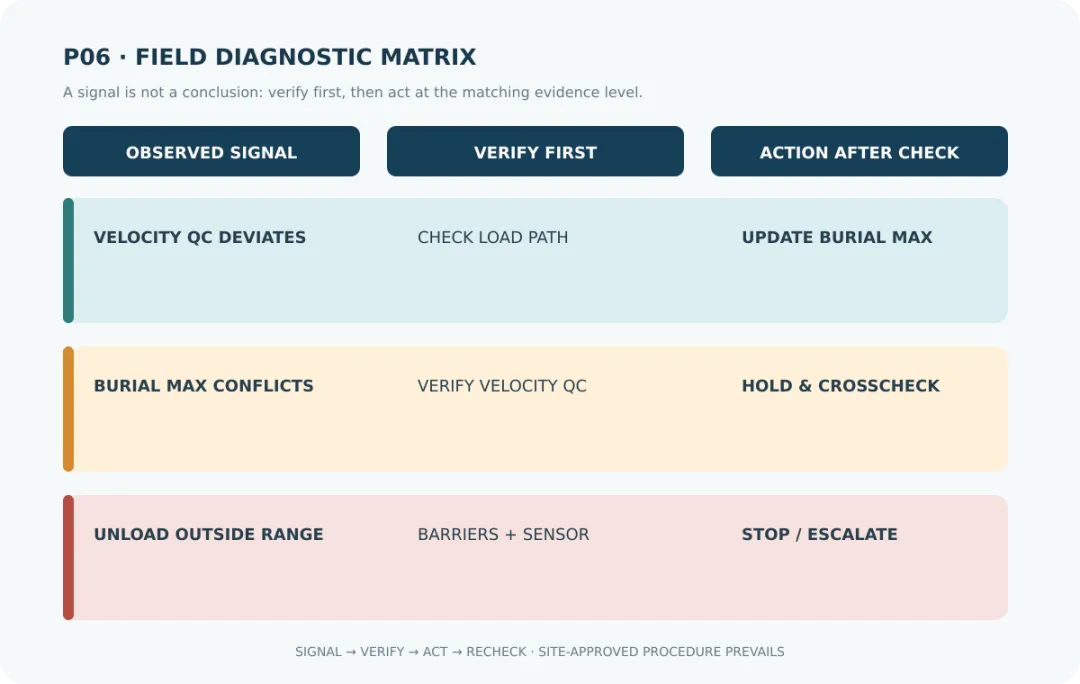 P06 · FIELD DIAGNOSTIC MATRIX

A signal is not a conclusion: verify first, then act at the matching evidence level.

| OBSERVED SIGNAL | VERIFY FIRST | ACTION AFTER CHECK |
|---|---|---|
| VELOCITY QC DEVIATES | CHECK LOAD PATH | UPDATE BURIAL MAX |
| BURIAL MAX CONFLICTS | VERIFY VELOCITY QC | HOLD & CROSSCHECK |
| UNLOAD OUTSIDE RANGE | BARRIERS + SENSOR | STOP / ESCALATE |

SIGNAL → VERIFY → ACT → RECHECK · SITE-APPROVED PROCEDURE PREVAILS